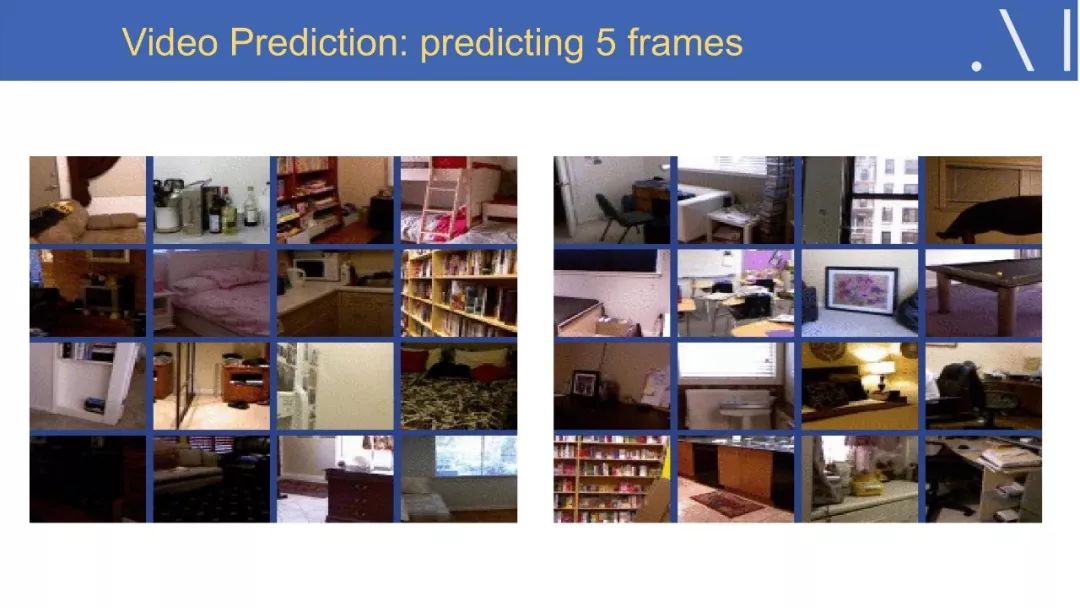 Video Prediction: predicting 5 frames